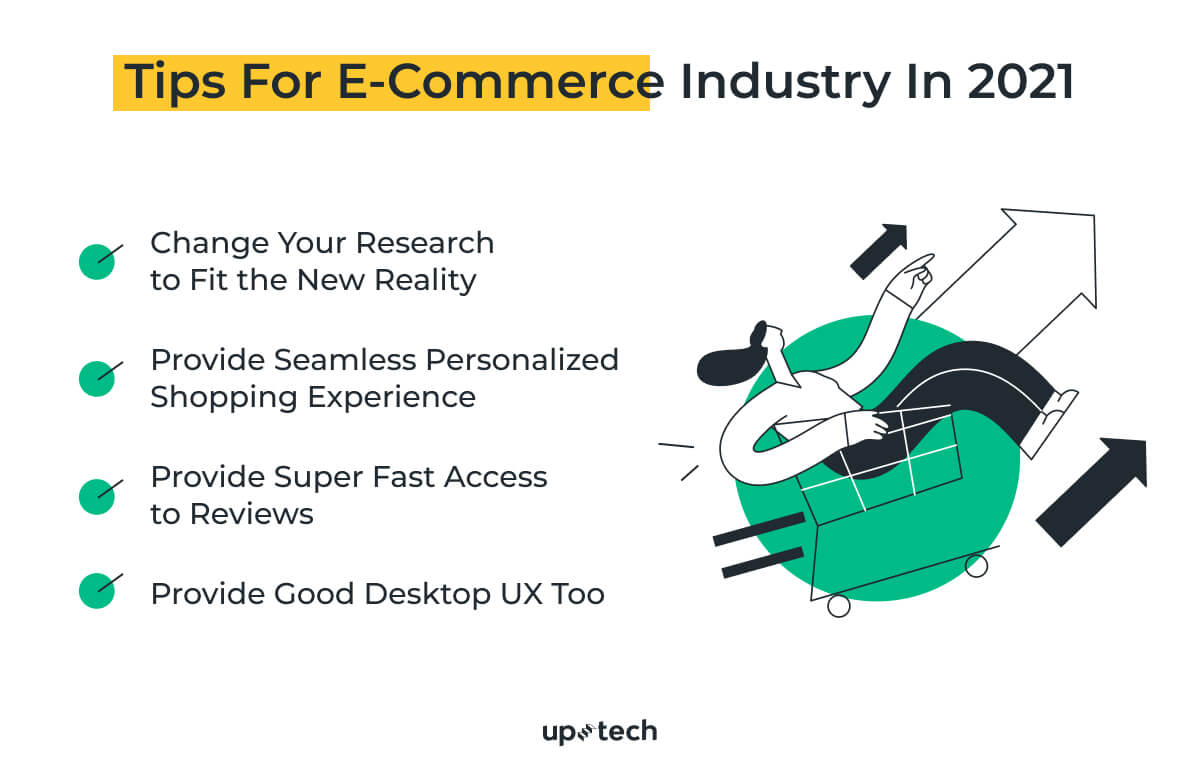 Tips For E-Commerce Industry In 2021

Change Your Research to Fit the New Reality

Provide Seamless Personalized Shopping Experience

Provide Super Fast Access to Reviews

Provide Good Desktop UX Too

uptech